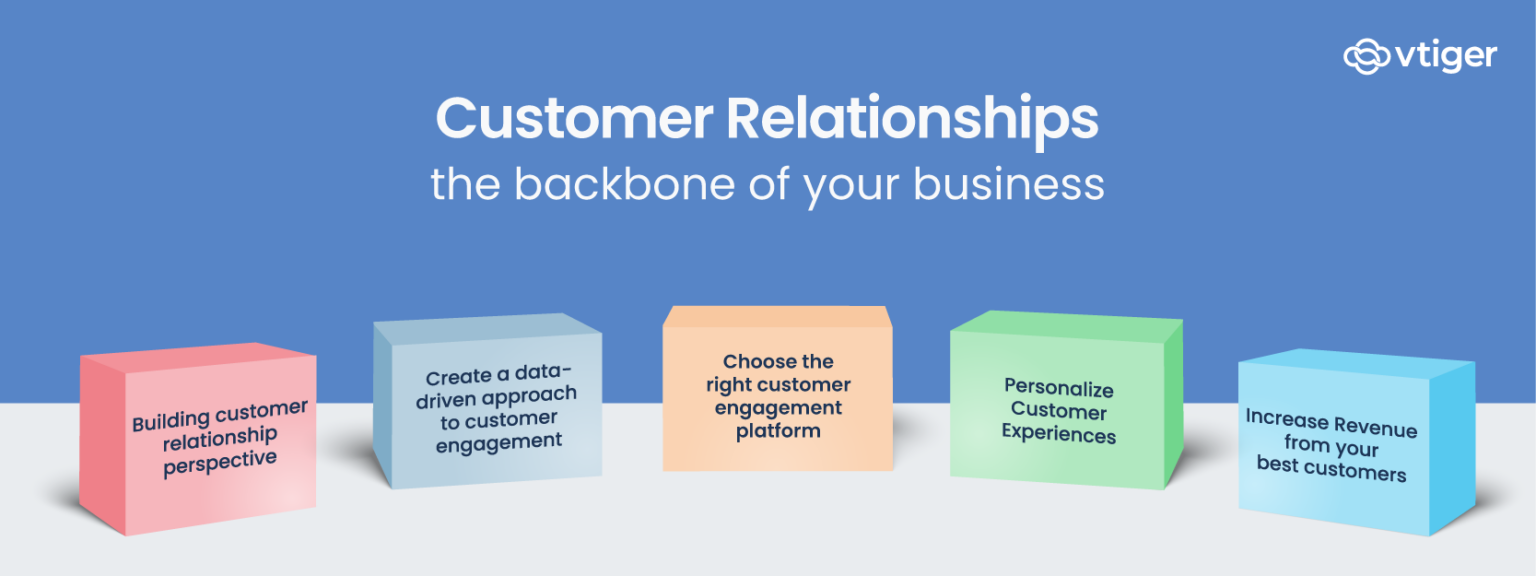 vtiger

Customer Relationships
the backbone of your business

Building customer relationship perspective

Create a data-driven approach to customer engagement

Choose the right customer engagement platform

Personalize Customer Experiences

Increase Revenue from your best customers